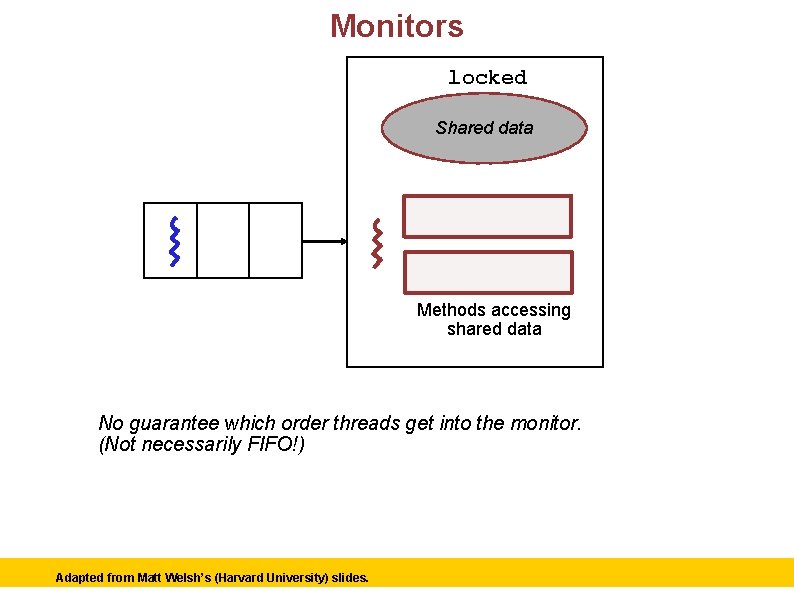 Monitors

locked

Shared data

Methods accessing shared data

No guarantee which order threads get into the monitor. (Not necessarily FIFO!)

Adapted from Matt Welsh's (Harvard University) slides.